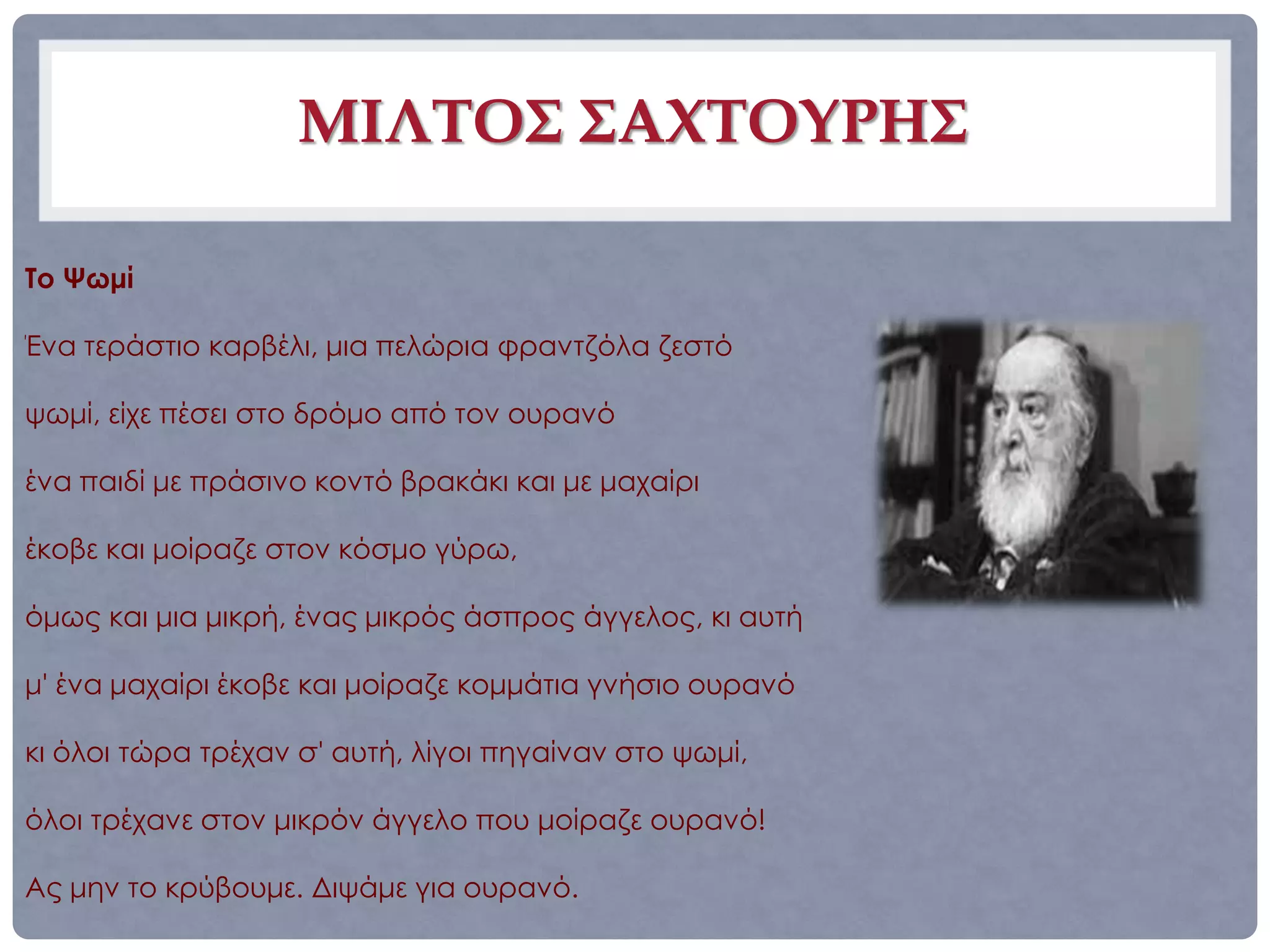 ΜΙΛΤΟΣ ΣΑΧΤΟΥΡΗΣ

Το Ψωμί

Ένα τεράστιο καρβέλι, μια πελώρια φραντζόλα ζεστό

ψωμί, είχε πέσει στο δρόμο από τον ουρανό

ένα παιδί με πράσινο κοντό βρακάκι και με μαχαίρι

έκοβε και μοίραζε στον κόσμο γύρω,

όμως και μια μικρή, ένας μικρός άσπρος άγγελος, κι αυτή

μ' ένα μαχαίρι έκοβε και μοίραζε κομμάτια γνήσιο ουρανό

κι όλοι τώρα τρέχαν σ' αυτή, λίγοι πηγαίναν στο ψωμί,

όλοι τρέχανε στον μικρόν άγγελο που μοίραζε ουρανό!

Ας μην το κρύβουμε. Διψάμε για ουρανό.